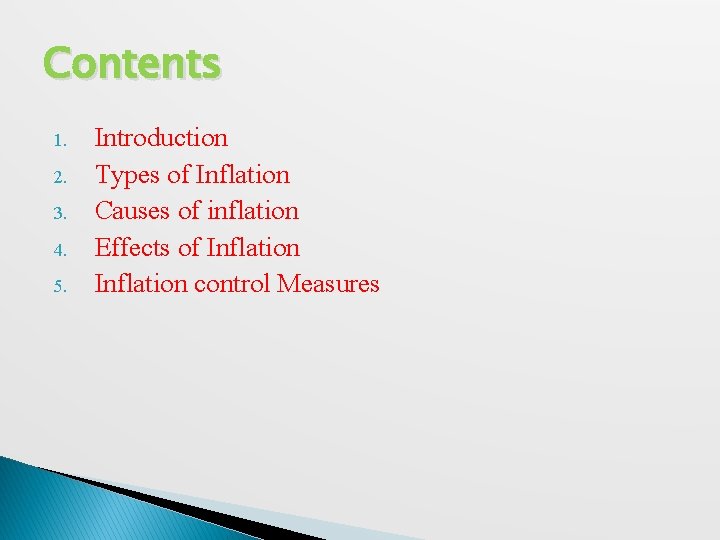 Contents

1. Introduction
2. Types of Inflation
3. Causes of inflation
4. Effects of Inflation
5. Inflation control Measures